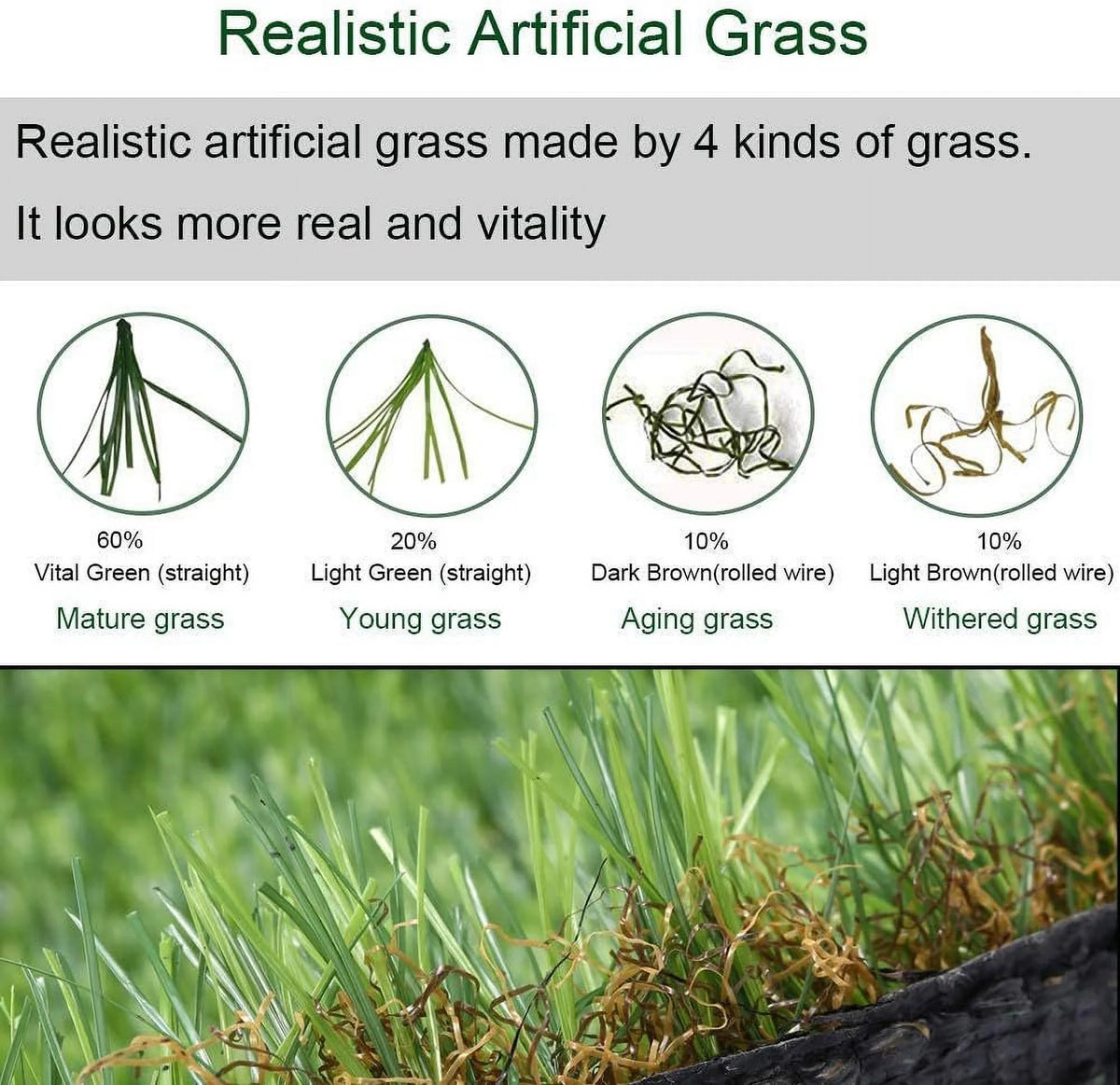 Realistic Artificial Grass

Realistic artificial grass made by 4 kinds of grass.

It looks more real and vitality

60%
Vital Green (straight)
Mature grass

20%
Light Green (straight)
Young grass

10%
Dark Brown(rolled wire)
Aging grass

10%
Light Brown(rolled wire)
Withered grass